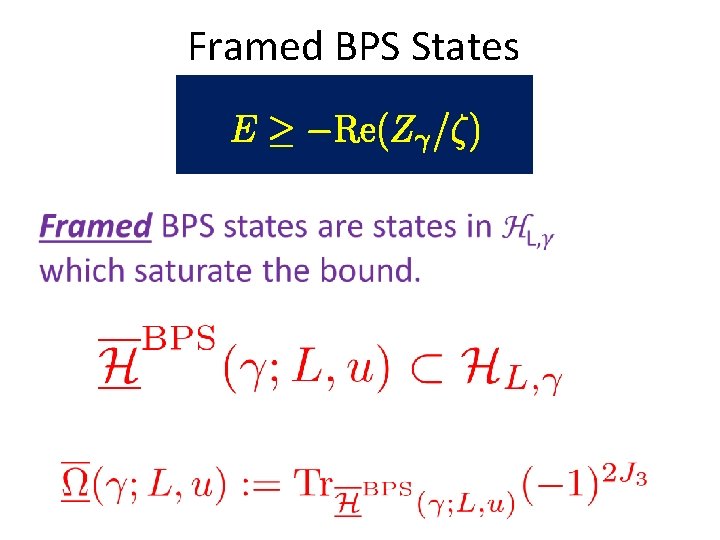 Framed BPS States

$E \geq -\mathrm{Re}(Z_\gamma/\zeta)$

Framed BPS states are states in $\mathcal{H}_{L,\gamma}$ which saturate the bound.

$\overline{\underline{\mathcal{H}}}^{\mathrm{BPS}}(\gamma; L, u) \subset \mathcal{H}_{L,\gamma}$

$\overline{\underline{\Omega}}(\gamma; L, u) := \mathrm{Tr}_{\overline{\underline{\mathcal{H}}}^{\mathrm{BPS}}(\gamma;L,u)}(-1)^{2J_3}$